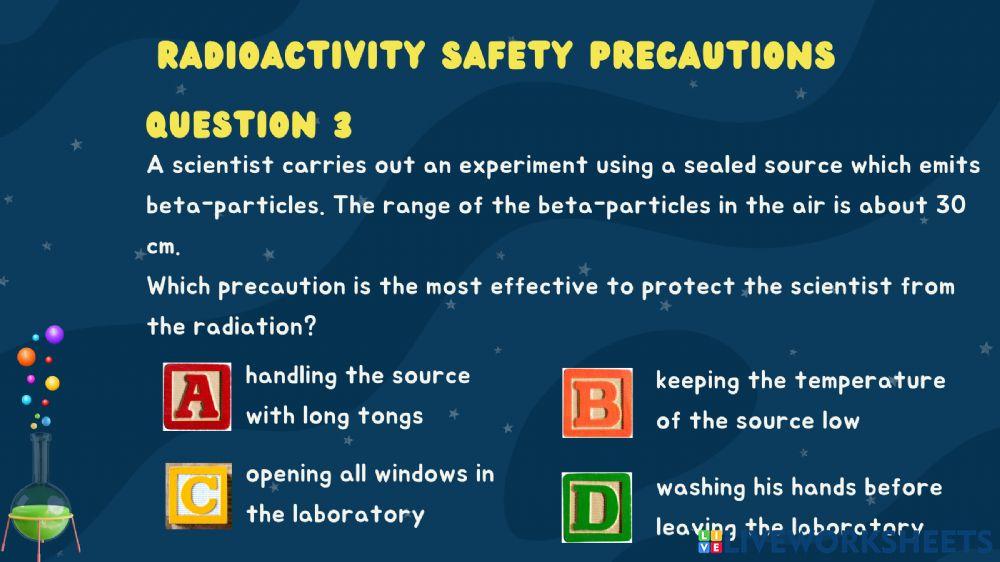 RADIOACTIVITY SAFETY PRECAUTIONS

QUESTION 3

A scientist carries out an experiment using a sealed source which emits beta-particles. The range of the beta-particles in the air is about 30 cm.

Which precaution is the most effective to protect the scientist from the radiation?

A handling the source with long tongs

B keeping the temperature of the source low

C opening all windows in the laboratory

D washing his hands before leaving the laboratory

LIVEWORKSHEETS